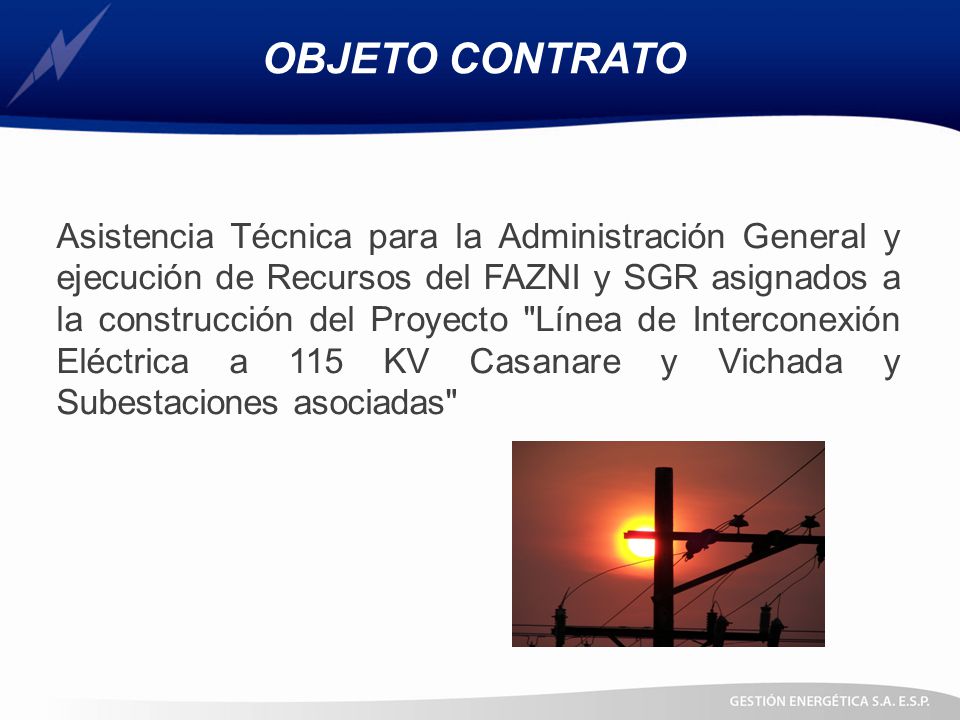 OBJETO CONTRATO

Asistencia Técnica para la Administración General y ejecución de Recursos del FAZNI y SGR asignados a la construcción del Proyecto "Línea de Interconexión Eléctrica a 115 KV Casanare y Vichada y Subestaciones asociadas"

GESTIÓN ENERGÉTICA S.A. E.S.P.